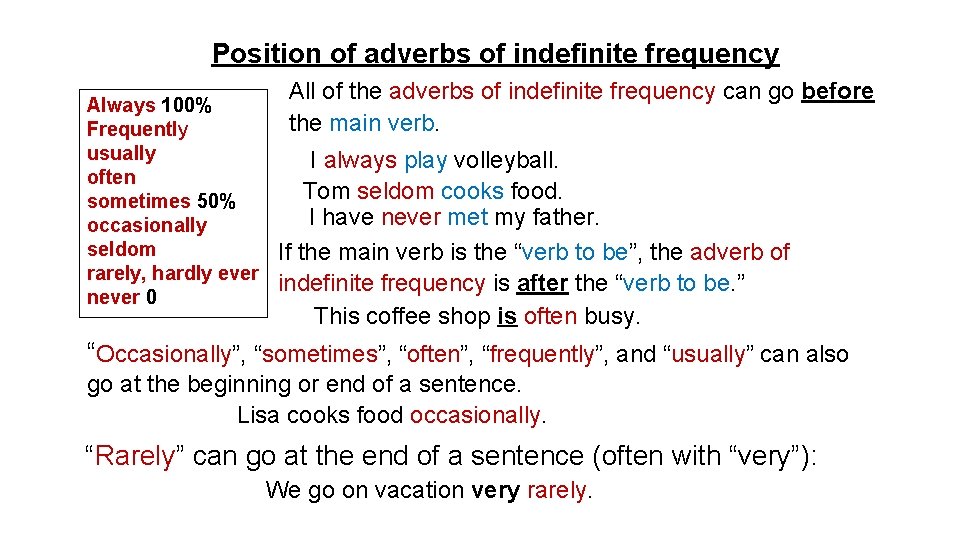 Position of adverbs of indefinite frequency

Always 100%
Frequently
usually
often
sometimes 50%
occasionally
seldom
rarely, hardly ever
never 0

All of the adverbs of indefinite frequency can go before the main verb.

I always play volleyball.
Tom seldom cooks food.
I have never met my father.

If the main verb is the “verb to be”, the adverb of indefinite frequency is after the “verb to be.”

This coffee shop is often busy.

“Occasionally”, “sometimes”, “often”, “frequently”, and “usually” can also go at the beginning or end of a sentence.

Lisa cooks food occasionally.

“Rarely” can go at the end of a sentence (often with “very”):

We go on vacation very rarely.